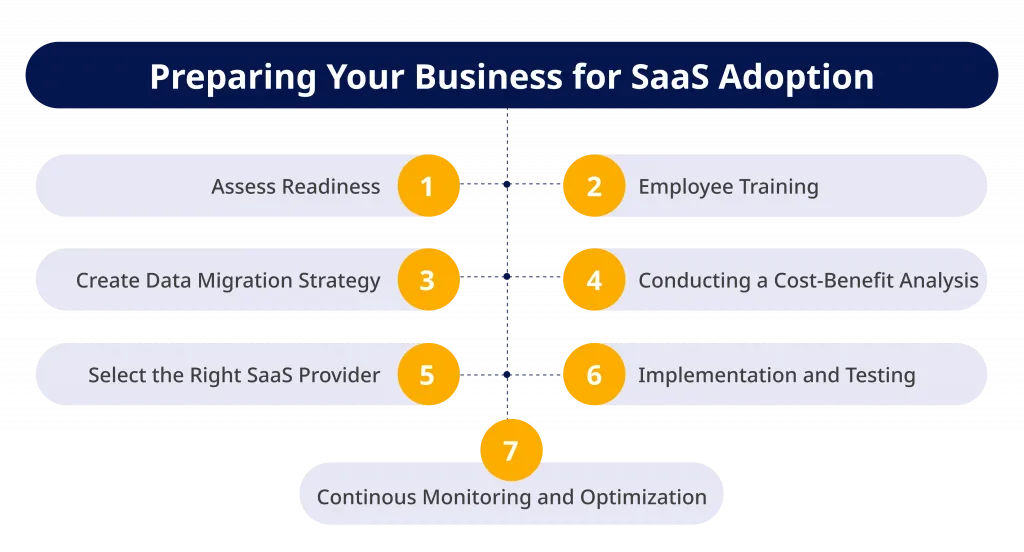 Preparing Your Business for SaaS Adoption

Assess Readiness 1

2 Employee Training

Create Data Migration Strategy 3

4 Conducting a Cost-Benefit Analysis

Select the Right SaaS Provider 5

6 Implementation and Testing

7

Continous Monitoring and Optimization